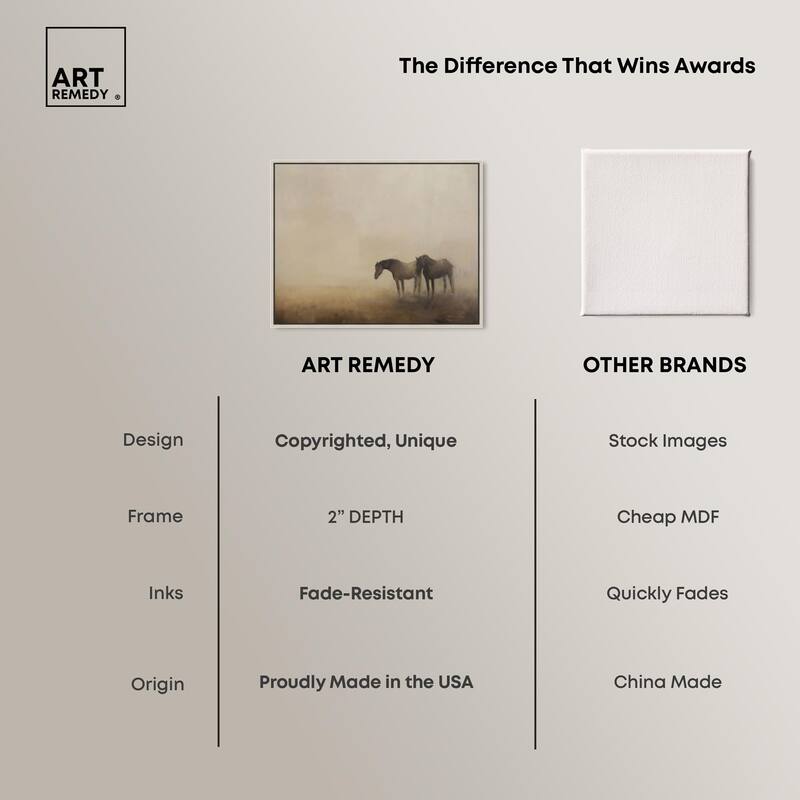 ART REMEDY ®

The Difference That Wins Awards

| | ART REMEDY | OTHER BRANDS |
|---|---|---|
| Design | Copyrighted, Unique | Stock Images |
| Frame | 2" DEPTH | Cheap MDF |
| Inks | Fade-Resistant | Quickly Fades |
| Origin | Proudly Made in the USA | China Made |